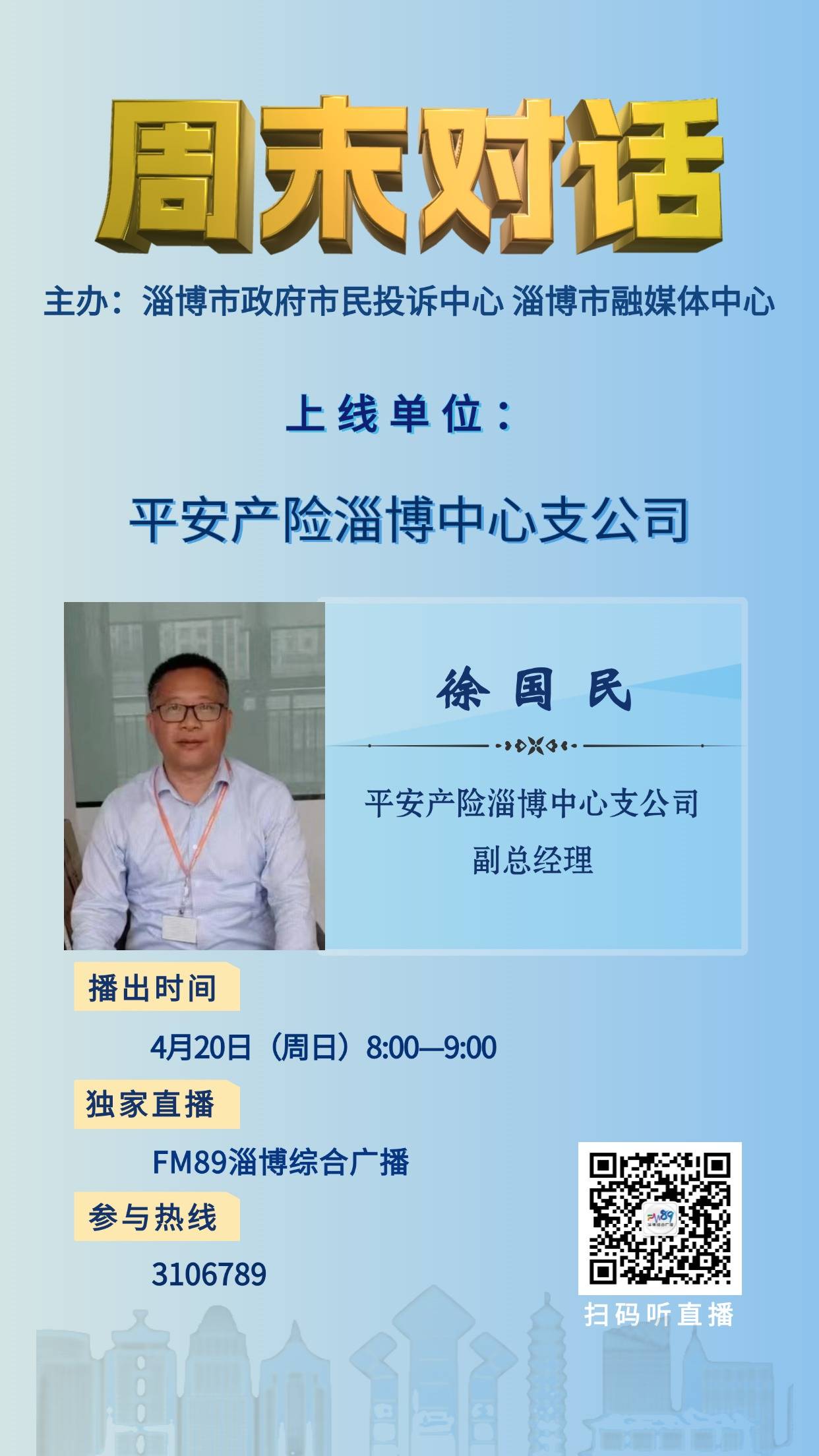 周末对话

主办：淄博市政府市民投诉中心 淄博市融媒体中心

上线单位：

平安产险淄博中心支公司

徐国民

平安产险淄博中心支公司
副总经理

播出时间

4月20日（周日）8:00—9:00

独家直播

FM89淄博综合广播

参与热线

3106789

FM89

扫码听直播